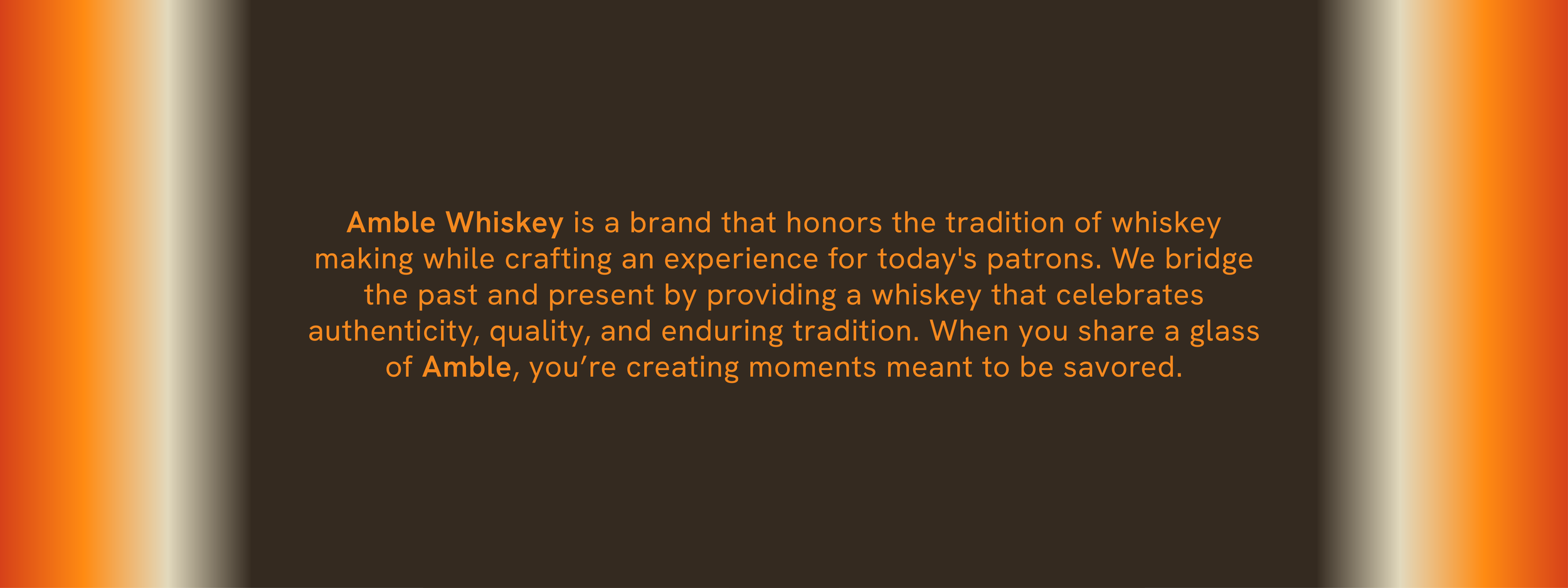 Amble Whiskey is a brand that honors the tradition of whiskey making while crafting an experience for today's patrons. We bridge the past and present by providing a whiskey that celebrates authenticity, quality, and enduring tradition. When you share a glass of Amble, you’re creating moments meant to be savored.